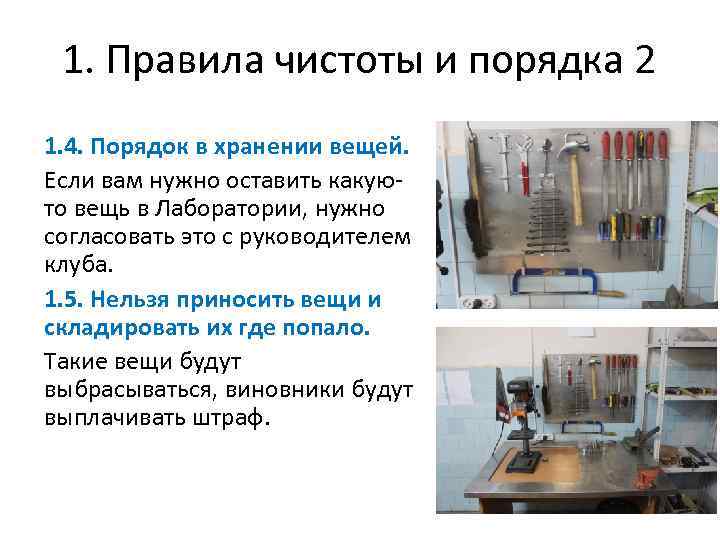 1. Правила чистоты и порядка 2

1.4. Порядок в хранении вещей.

Если вам нужно оставить какую-то вещь в Лаборатории, нужно согласовать это с руководителем клуба.

1.5. Нельзя приносить вещи и складировать их где попало.

Такие вещи будут выбрасываться, виновники будут выплачивать штраф.